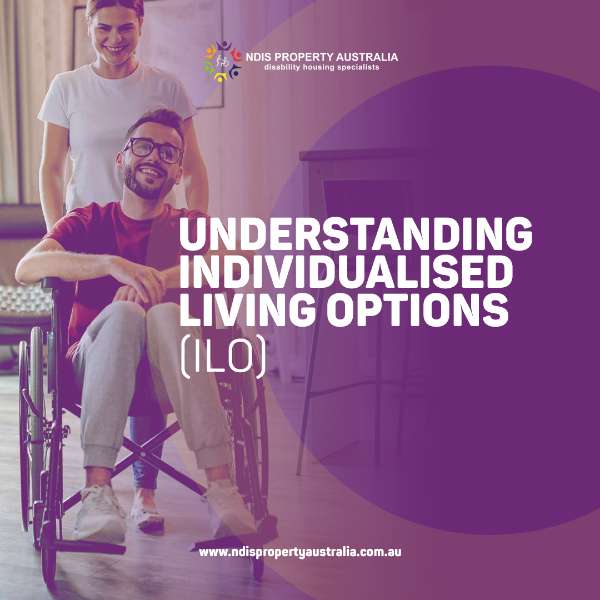 NDIS PROPERTY AUSTRALIA
disability housing specialists

UNDERSTANDING INDIVIDUALISED LIVING OPTIONS (ILO)

www.ndispropertyaustralia.com.au